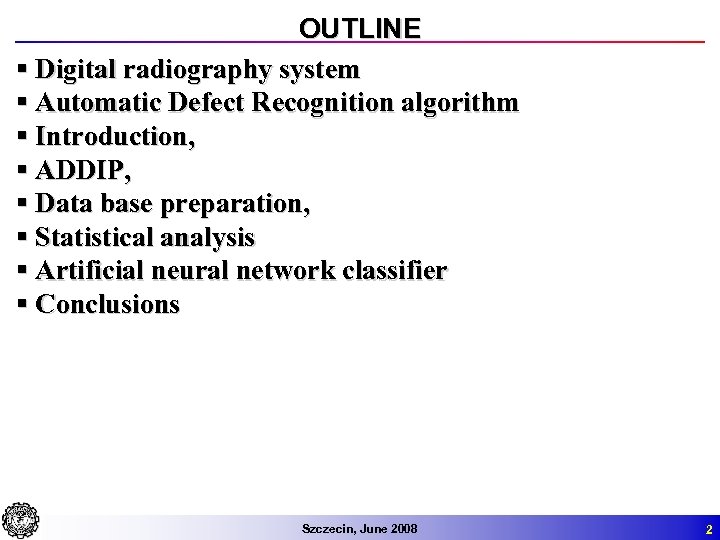 OUTLINE

▪ Digital radiography system
▪ Automatic Defect Recognition algorithm
▪ Introduction,
▪ ADDIP,
▪ Data base preparation,
▪ Statistical analysis
▪ Artificial neural network classifier
▪ Conclusions

Szczecin, June 2008

2